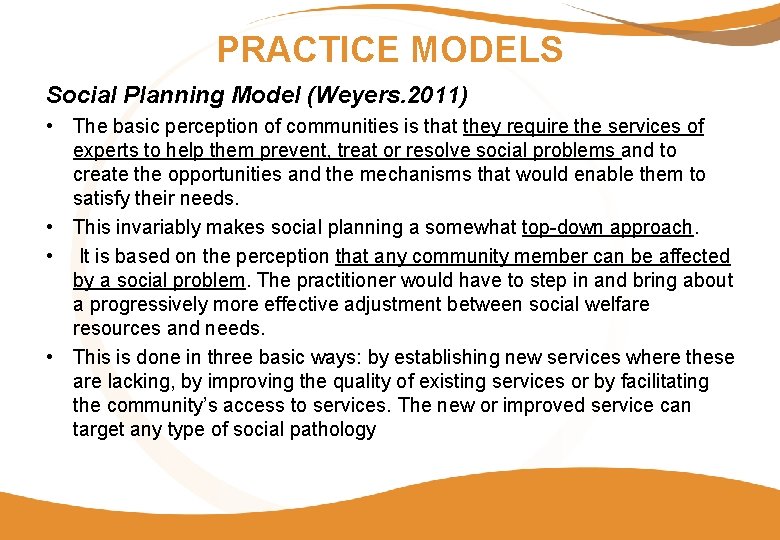 PRACTICE MODELS

Social Planning Model (Weyers.2011)

• The basic perception of communities is that they require the services of experts to help them prevent, treat or resolve social problems and to create the opportunities and the mechanisms that would enable them to satisfy their needs.

• This invariably makes social planning a somewhat top-down approach.

• It is based on the perception that any community member can be affected by a social problem. The practitioner would have to step in and bring about a progressively more effective adjustment between social welfare resources and needs.

• This is done in three basic ways: by establishing new services where these are lacking, by improving the quality of existing services or by facilitating the community's access to services. The new or improved service can target any type of social pathology